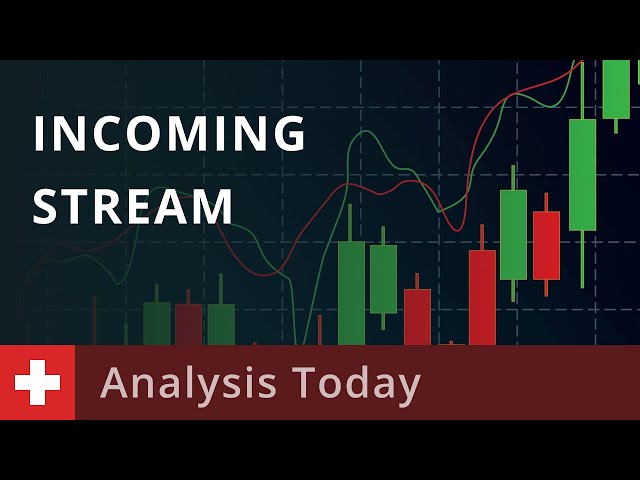 INCOMING STREAM

Analysis Today